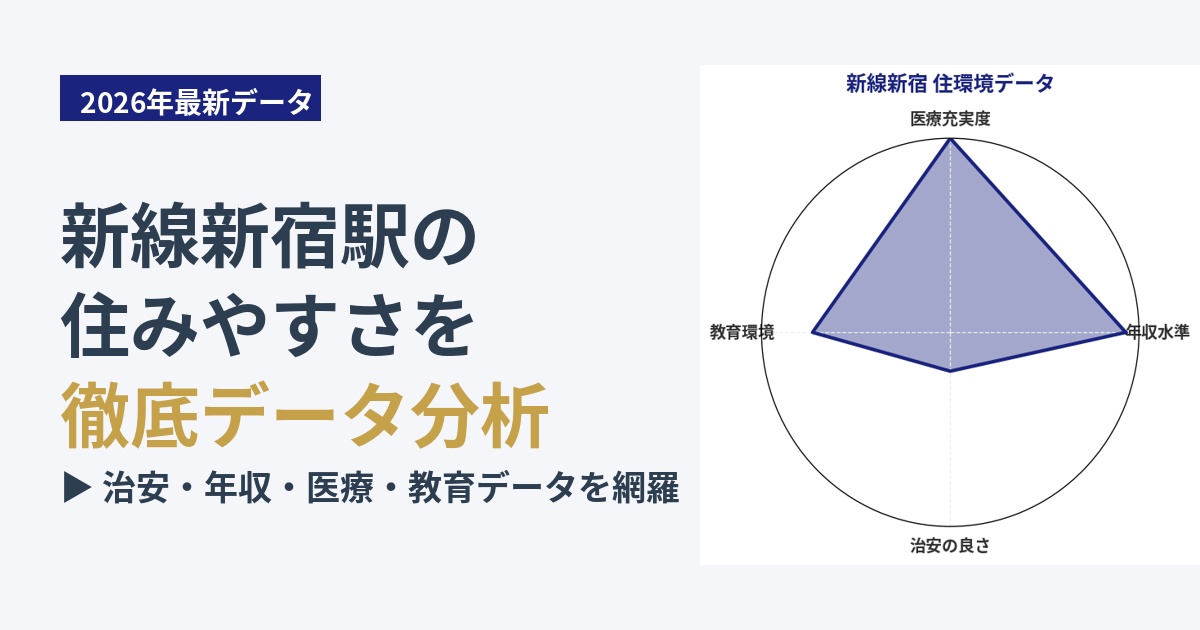 2026年最新データ

新線新宿駅の
住みやすさを
徹底データ分析

▶ 治安・年収・医療・教育データを網羅

新線新宿 住環境データ

医療充実度

年収水準

治安の良さ

教育環境